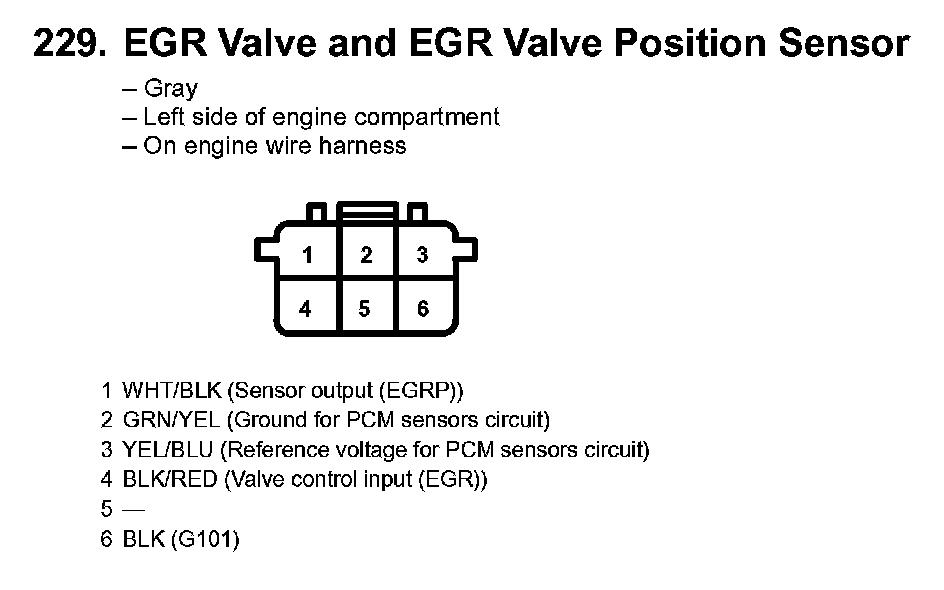 229. EGR Valve and EGR Valve Position Sensor

– Gray
– Left side of engine compartment
– On engine wire harness

1 2 3
4 5 6

1 WHT/BLK (Sensor output (EGRP))
2 GRN/YEL (Ground for PCM sensors circuit)
3 YEL/BLU (Reference voltage for PCM sensors circuit)
4 BLK/RED (Valve control input (EGR))
5 —
6 BLK (G101)